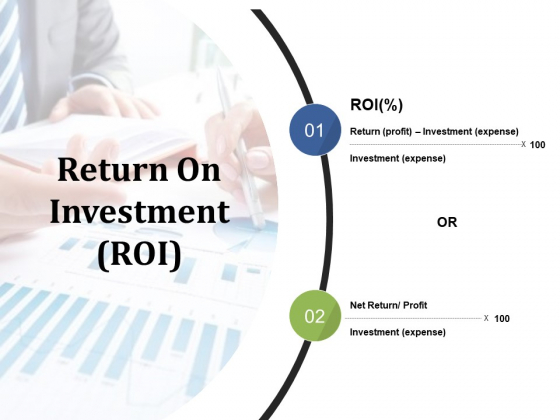 Return On Investment (ROI)

01

ROI(%)

Return (profit) – Investment (expense)
X 100
Investment (expense)

OR

02

Net Return/ Profit
X 100
Investment (expense)